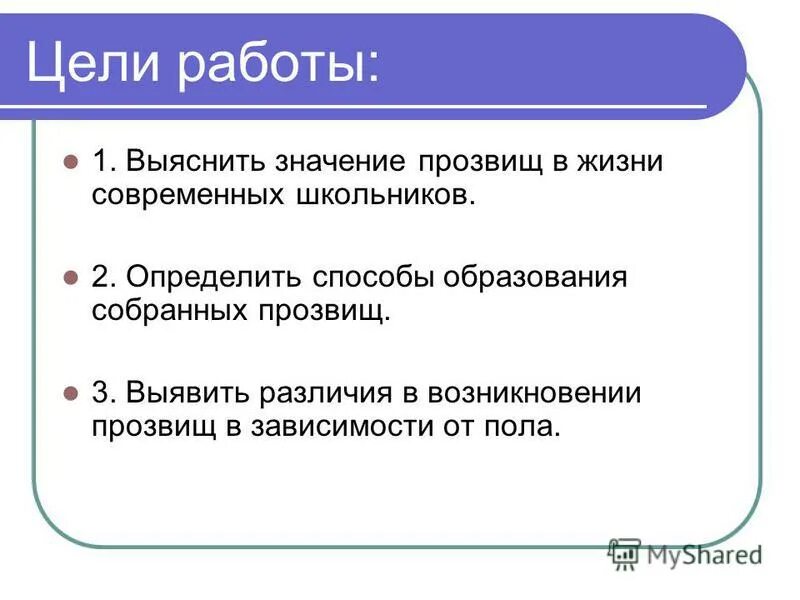 Цели работы:

1. Выяснить значение прозвищ в жизни современных школьников.

2. Определить способы образования собранных прозвищ.

3. Выявить различия в возникновении прозвищ в зависимости от пола.

MyShared